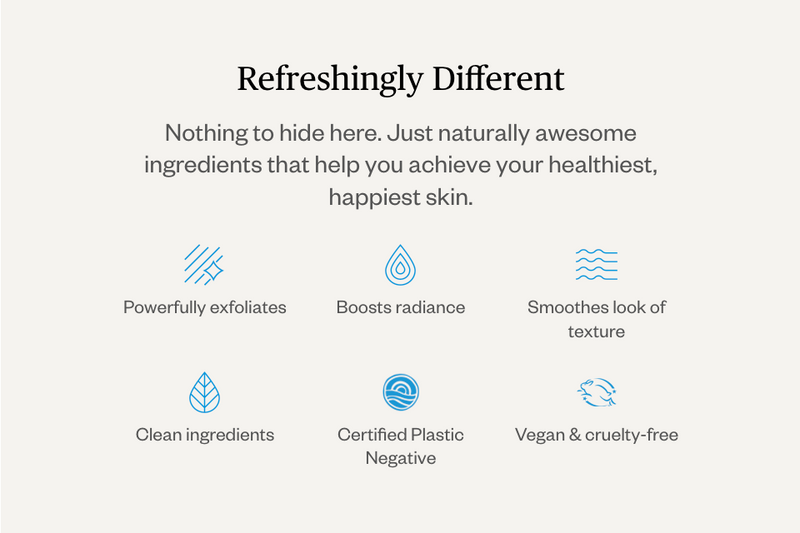 Refreshingly Different

Nothing to hide here. Just naturally awesome ingredients that help you achieve your healthiest, happiest skin.

Powerfully exfoliates

Boosts radiance

Smoothes look of texture

Clean ingredients

Certified Plastic Negative

Vegan & cruelty-free